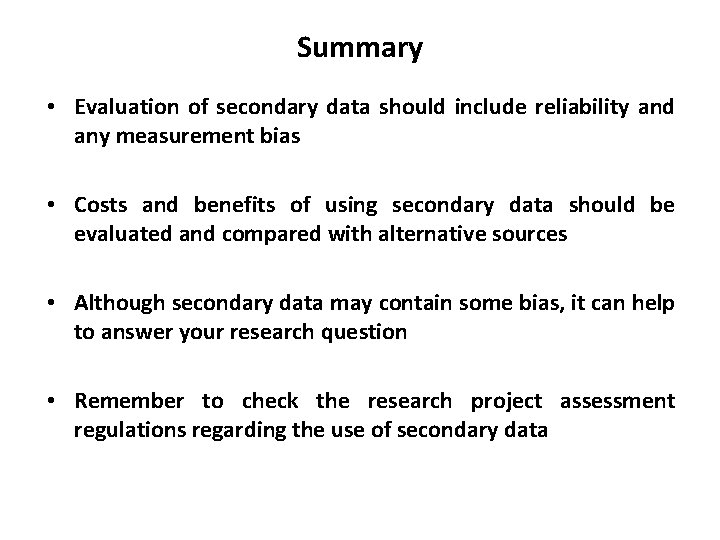 Summary

• Evaluation of secondary data should include reliability and any measurement bias

• Costs and benefits of using secondary data should be evaluated and compared with alternative sources

• Although secondary data may contain some bias, it can help to answer your research question

• Remember to check the research project assessment regulations regarding the use of secondary data